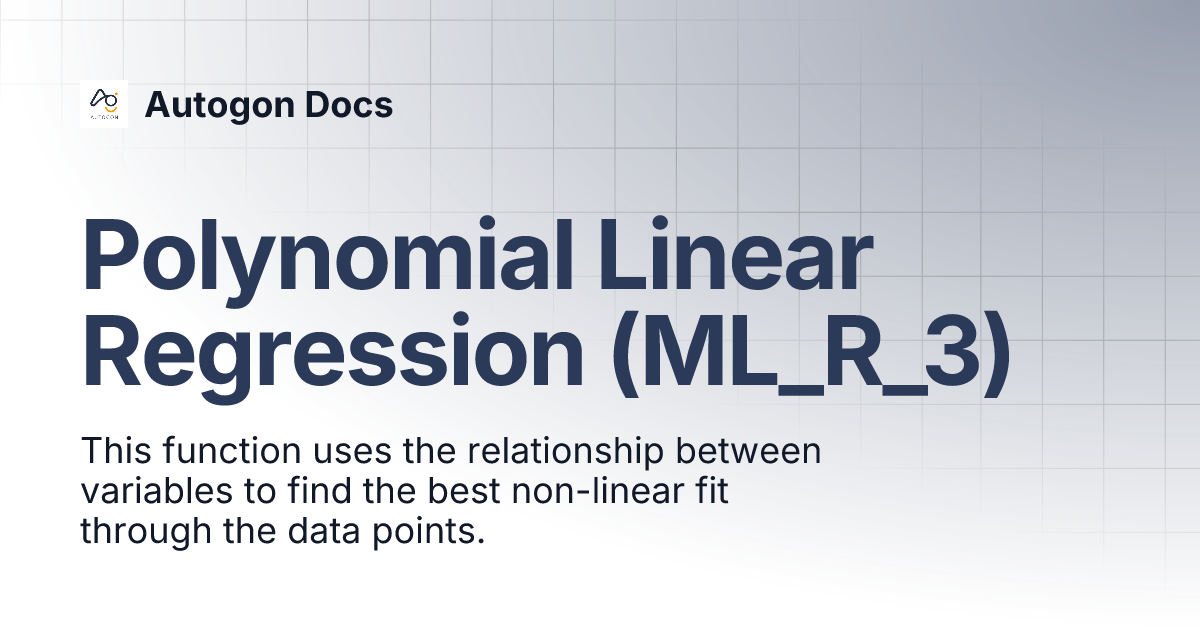 AUTOGON

Autogon Docs

Polynomial Linear Regression (ML_R_3)

This function uses the relationship between variables to find the best non-linear fit through the data points.